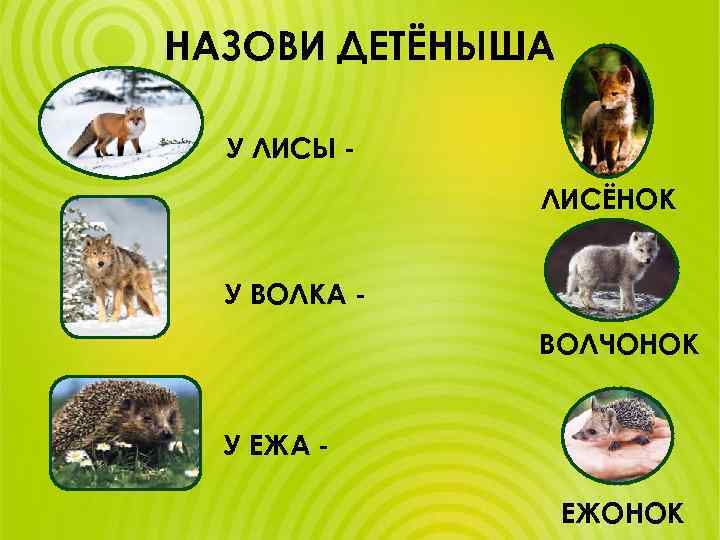 НАЗОВИ ДЕТЁНЫША

У ЛИСЫ -

ЛИСЁНОК

У ВОЛКА -

ВОЛЧОНОК

У ЕЖА -

ЕЖОНОК